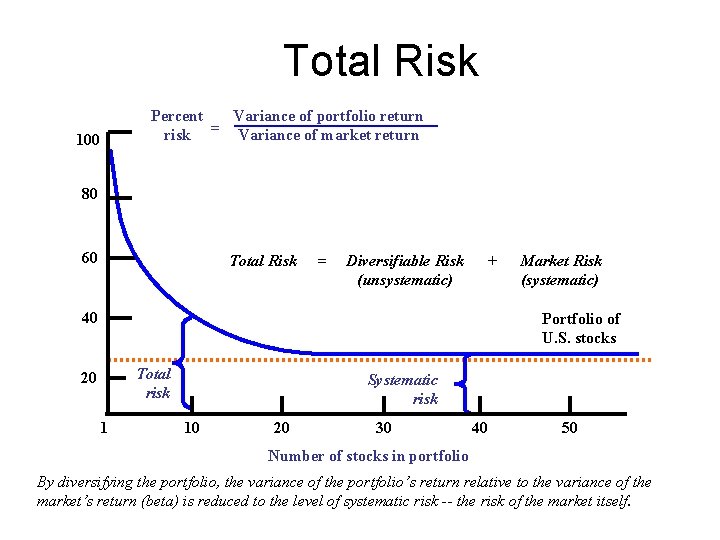 Total Risk

Percent risk = $\frac{\text{Variance of portfolio return}}{\text{Variance of market return}}$

100
80
60
40
20

Total Risk = Diversifiable Risk (unsystematic) + Market Risk (systematic)

Portfolio of U.S. stocks

Total risk

Systematic risk

1
10
20
30
40
50

Number of stocks in portfolio

By diversifying the portfolio, the variance of the portfolio's return relative to the variance of the market's return (beta) is reduced to the level of systematic risk -- the risk of the market itself.